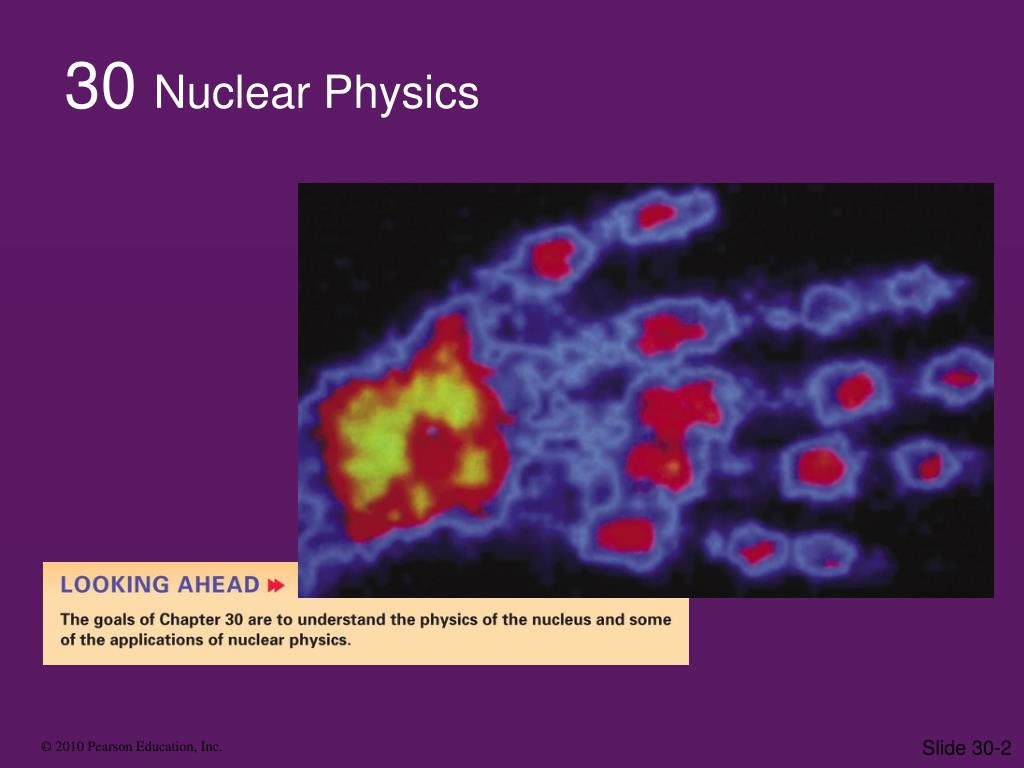 30 Nuclear Physics

LOOKING AHEAD

The goals of Chapter 30 are to understand the physics of the nucleus and some of the applications of nuclear physics.

© 2010 Pearson Education, Inc.

Slide 30-2